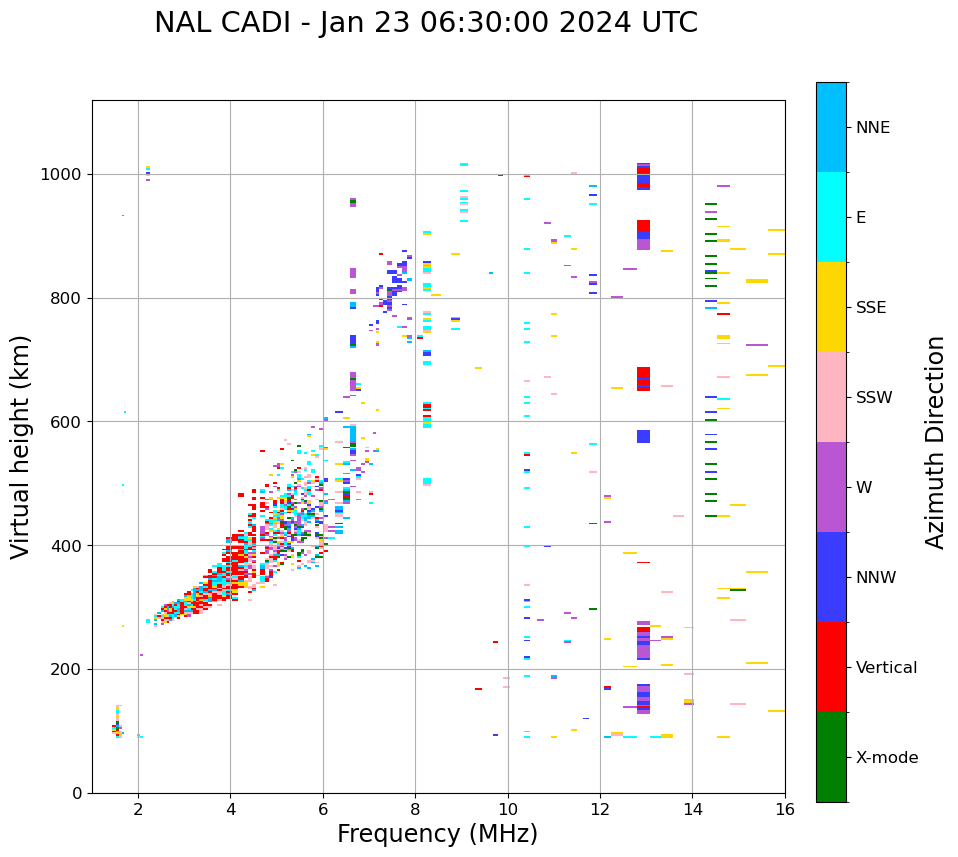 NAL CADI - Jan 23 06:30:00 2024 UTC

Virtual height (km)

1000
800
600
400
200
0

2
4
6
8
10
12
14
16

Frequency (MHz)

NNE
E
SSE
SSW
W
NNW
Vertical
X-mode

Azimuth Direction